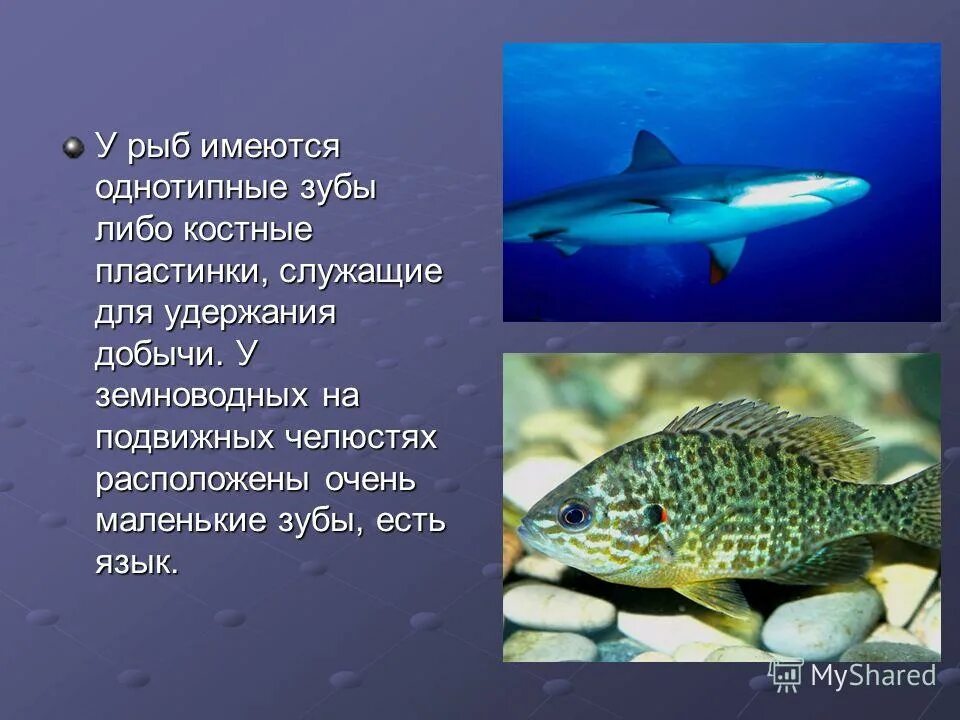 У рыб имеются однотипные зубы либо костные пластинки, служащие для удержания добычи. У земноводных на подвижных челюстях расположены очень маленькие зубы, есть язык.

MyShared